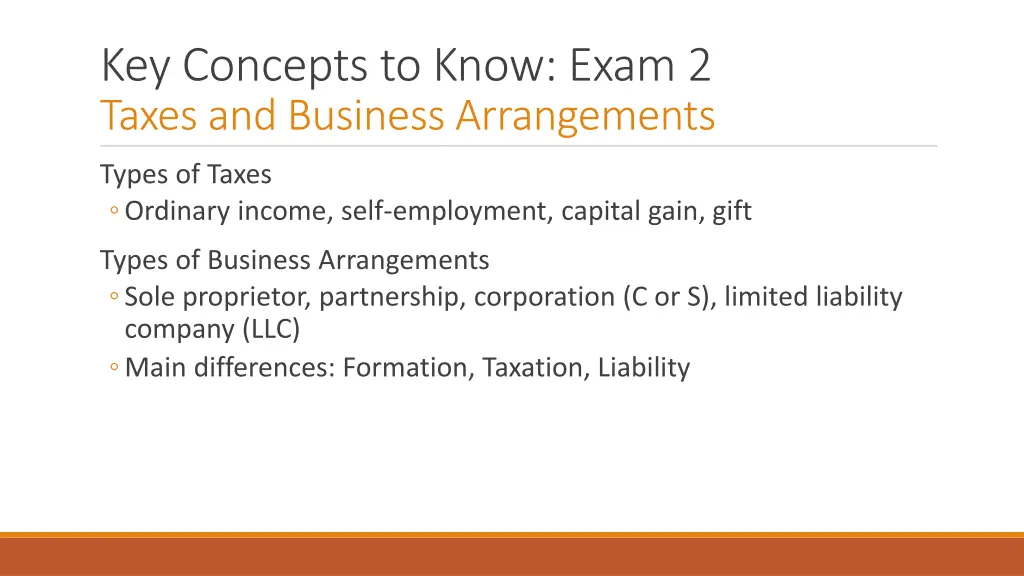 Key Concepts to Know: Exam 2
Taxes and Business Arrangements

Types of Taxes
◦ Ordinary income, self-employment, capital gain, gift

Types of Business Arrangements
◦ Sole proprietor, partnership, corporation (C or S), limited liability company (LLC)
◦ Main differences: Formation, Taxation, Liability